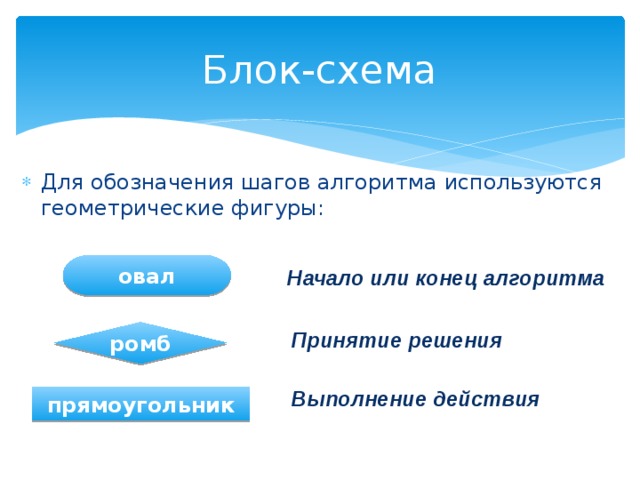 Блок-схема

Для обозначения шагов алгоритма используются геометрические фигуры:

овал

Начало или конец алгоритма

ромб

Принятие решения

прямоугольник

Выполнение действия